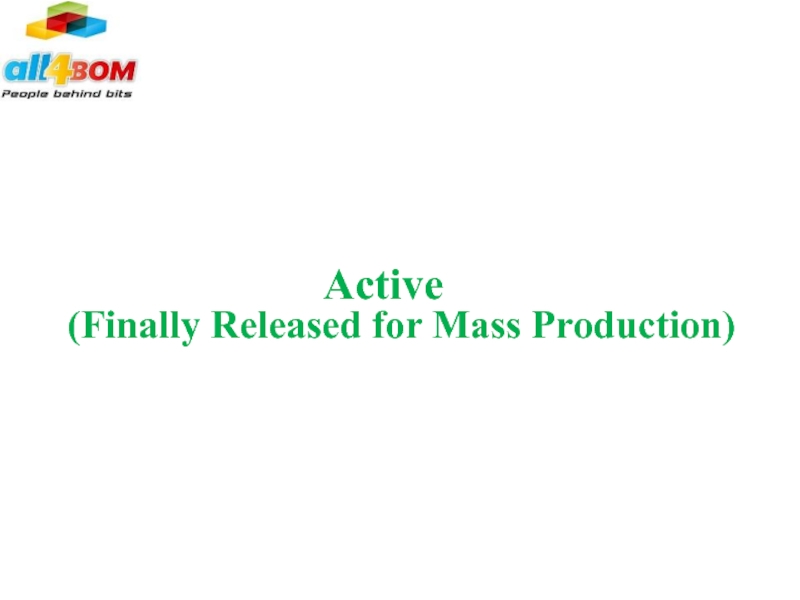 all4BOM
People behind bits

Active
(Finally Released for Mass Production)